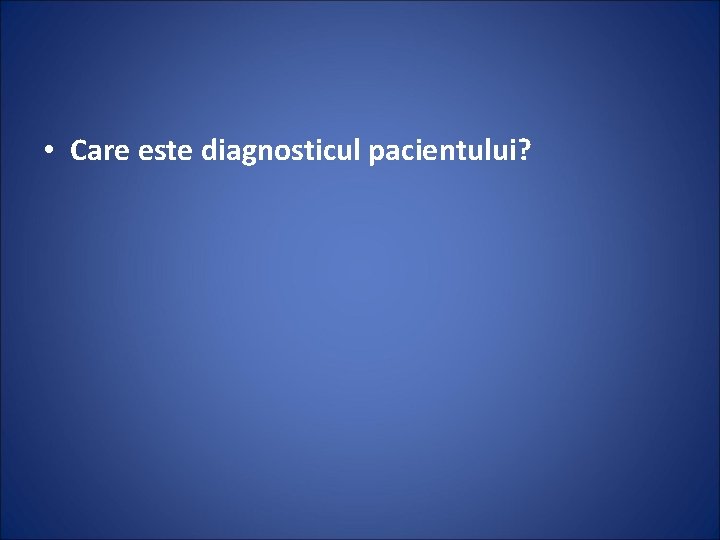 • Care este diagnosticul pacientului?